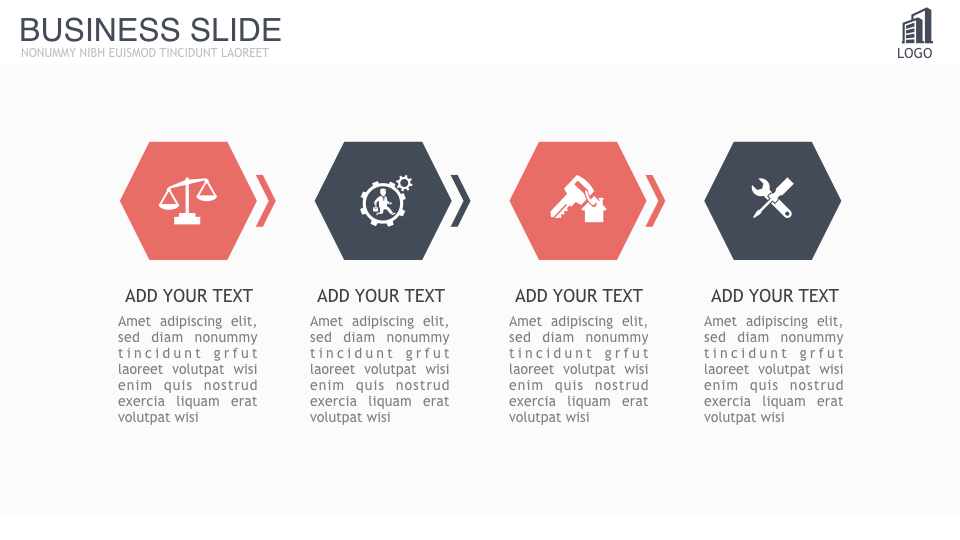 BUSINESS SLIDE
NONUMMY NIBH EUISMOD TINCIDUNT LAOREET

LOGO

ADD YOUR TEXT
Amet adipiscing elit, sed diam nonummy tincidunt grfut laoreet volutpat wisi enim quis nostrud exercia liquam erat volutpat wisi

ADD YOUR TEXT
Amet adipiscing elit, sed diam nonummy tincidunt grfut laoreet volutpat wisi enim quis nostrud exercia liquam erat volutpat wisi

ADD YOUR TEXT
Amet adipiscing elit, sed diam nonummy tincidunt grfut laoreet volutpat wisi enim quis nostrud exercia liquam erat volutpat wisi

ADD YOUR TEXT
Amet adipiscing elit, sed diam nonummy tincidunt grfut laoreet volutpat wisi enim quis nostrud exercia liquam erat volutpat wisi